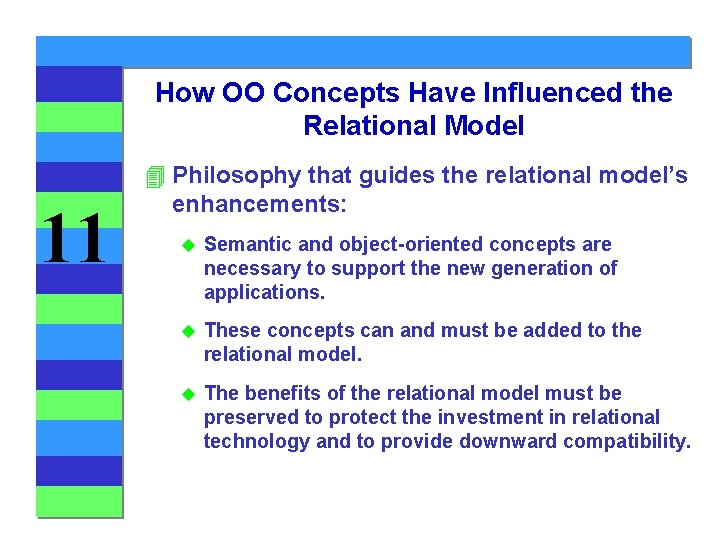 11

How OO Concepts Have Influenced the Relational Model

Philosophy that guides the relational model's enhancements:

Semantic and object-oriented concepts are necessary to support the new generation of applications.

These concepts can and must be added to the relational model.

The benefits of the relational model must be preserved to protect the investment in relational technology and to provide downward compatibility.